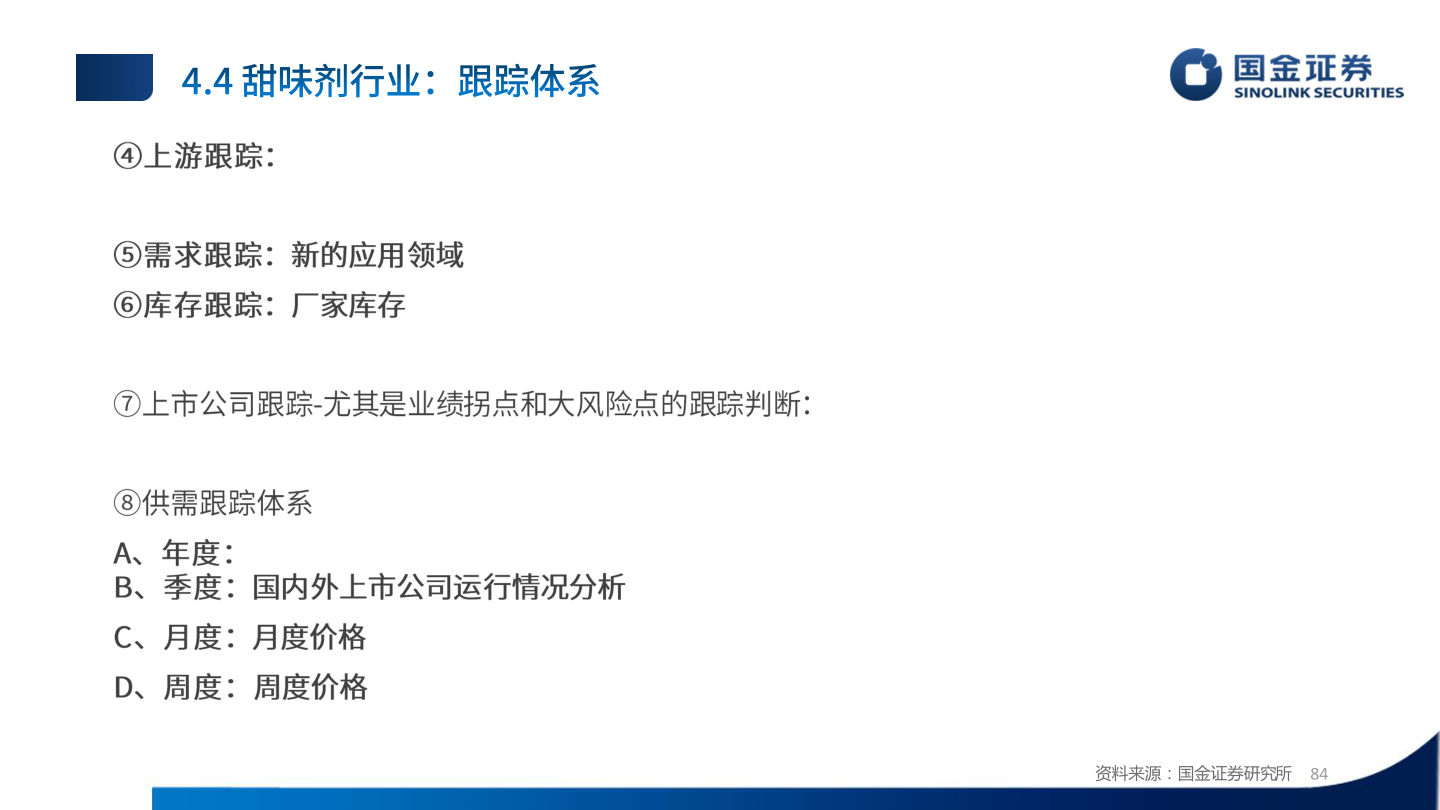 4.4 甜味剂行业：跟踪体系

国金证券
SINOLINK SECURITIES

④上游跟踪：

⑤需求跟踪：新的应用领域

⑥库存跟踪：厂家库存

⑦上市公司跟踪-尤其是业绩拐点和大风险点的跟踪判断：

⑧供需跟踪体系

A、年度：
B、季度：国内外上市公司运行情况分析
C、月度：月度价格
D、周度：周度价格

资料来源：国金证券研究所 84